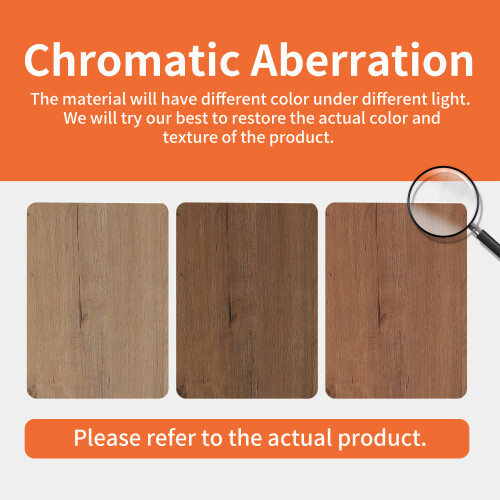 Chromatic Aberration

The material will have different color under different light. We will try our best to restore the actual color and texture of the product.

Please refer to the actual product.